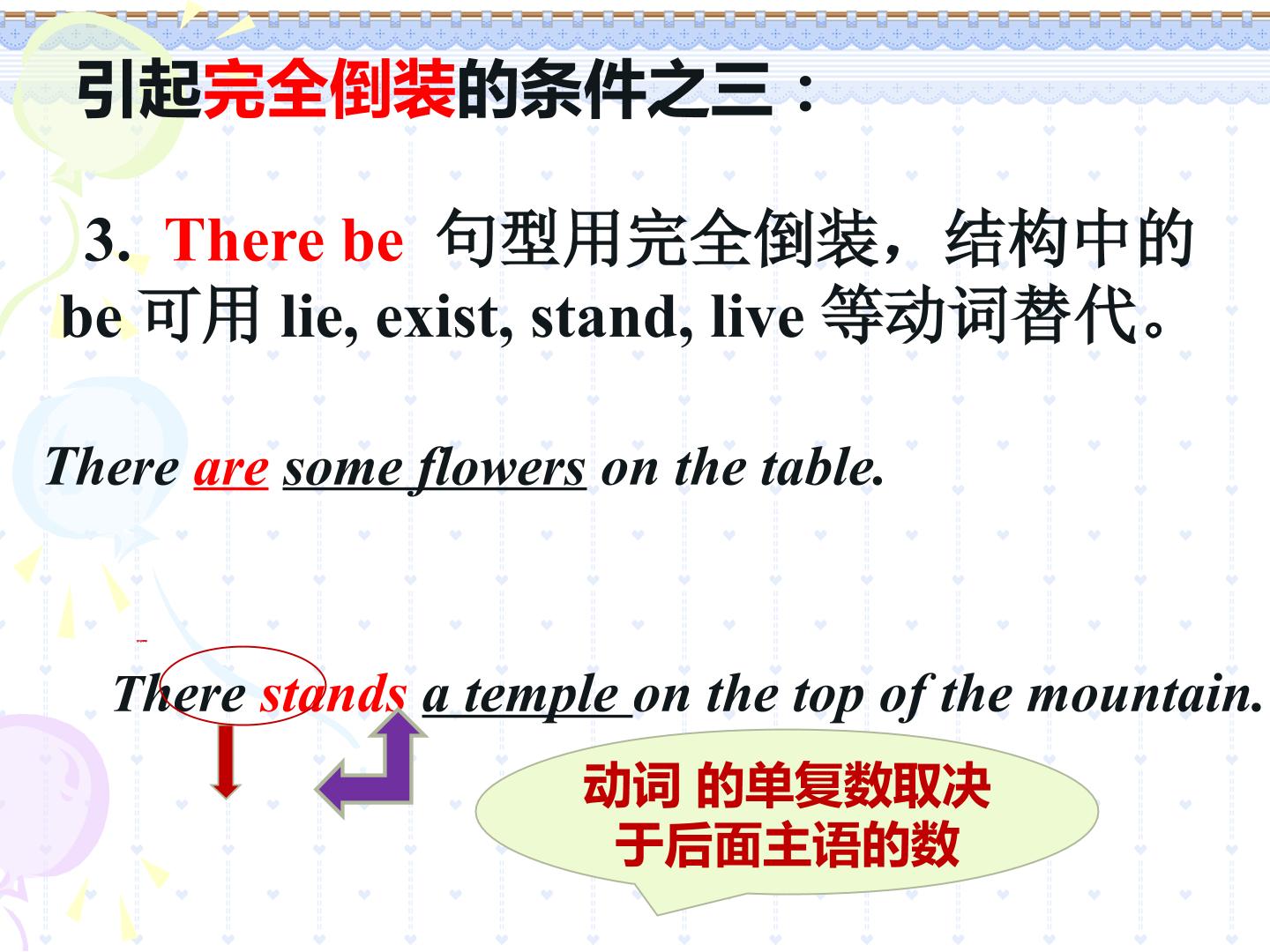 引起完全倒装的条件之三：

3. There be 句型用完全倒装，结构中的be可用lie, exist, stand, live等动词替代。

There are some flowers on the table.

There stands a temple on the top of the mountain.

动词 的单复数取决于后面主语的数